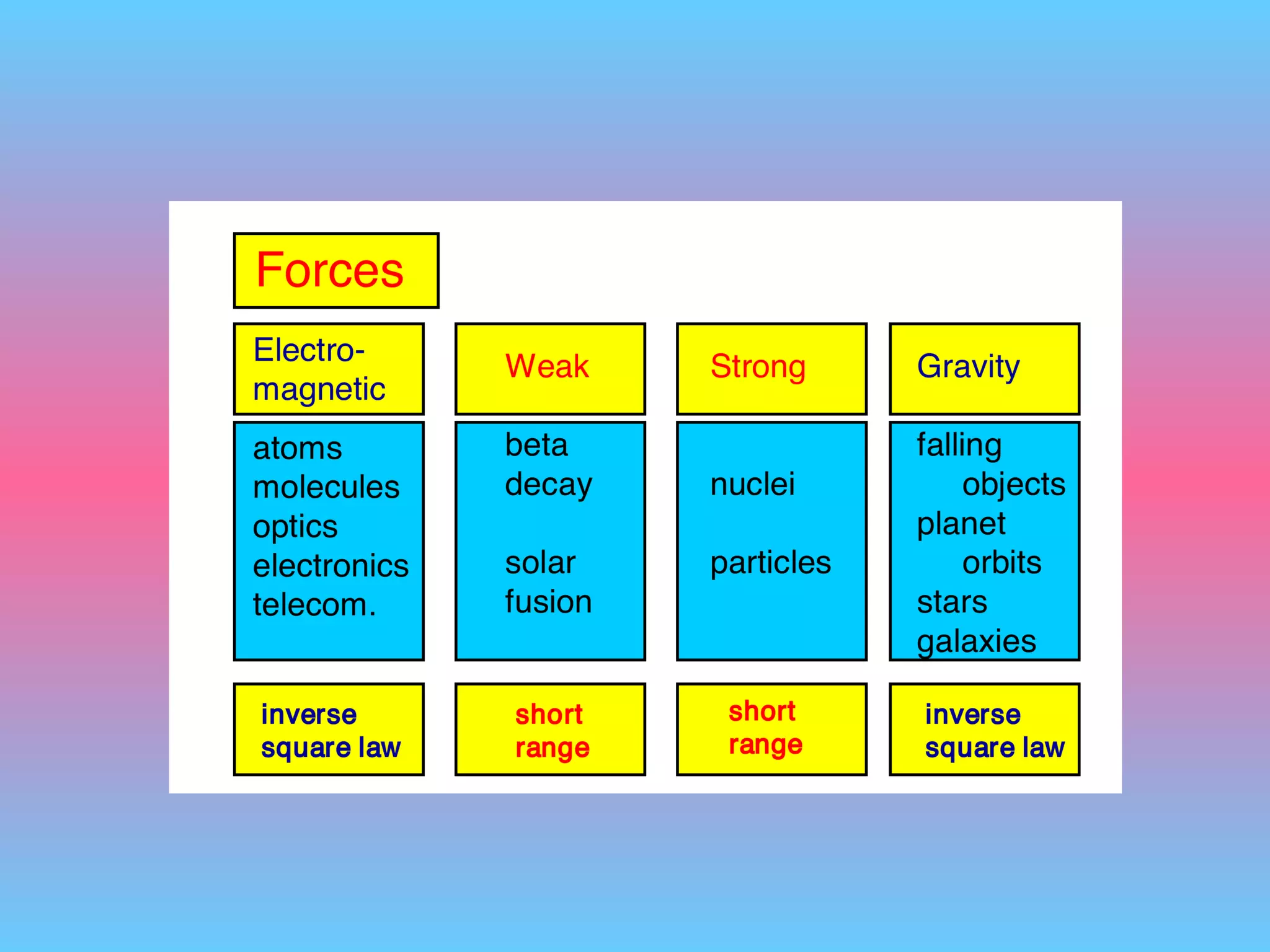 Forces

| Electro-magnetic | Weak | Strong | Gravity |
|---|---|---|---|
| atoms molecules optics electronics telecom. | beta decay solar fusion | nuclei particles | falling objects planet orbits stars galaxies |
| inverse square law | short range | short range | inverse square law |